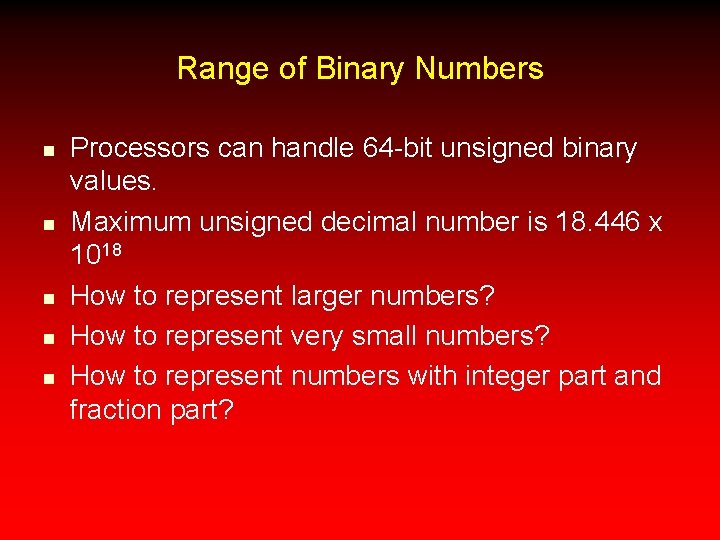 Range of Binary Numbers

- Processors can handle 64-bit unsigned binary values.
- Maximum unsigned decimal number is 18.446 x $10^{18}$
- How to represent larger numbers?
- How to represent very small numbers?
- How to represent numbers with integer part and fraction part?